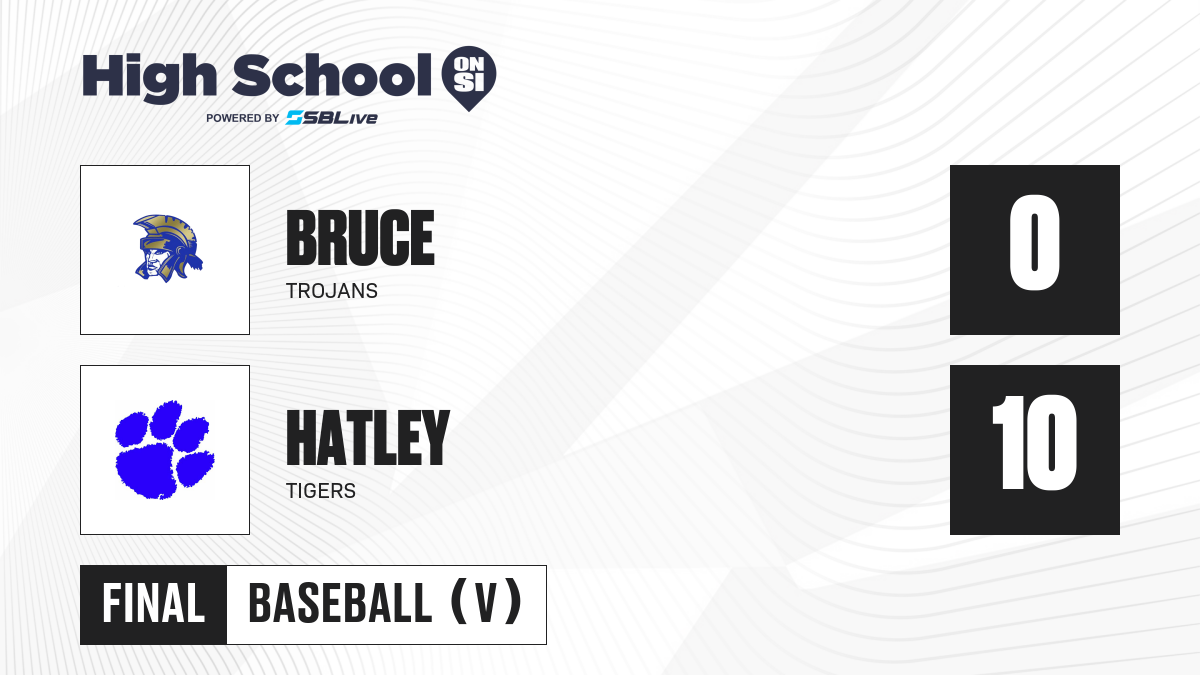 High School ON SI
POWERED BY SBLive

BRUCE
TROJANS

0

HATLEY
TIGERS

10

FINAL BASEBALL (V)